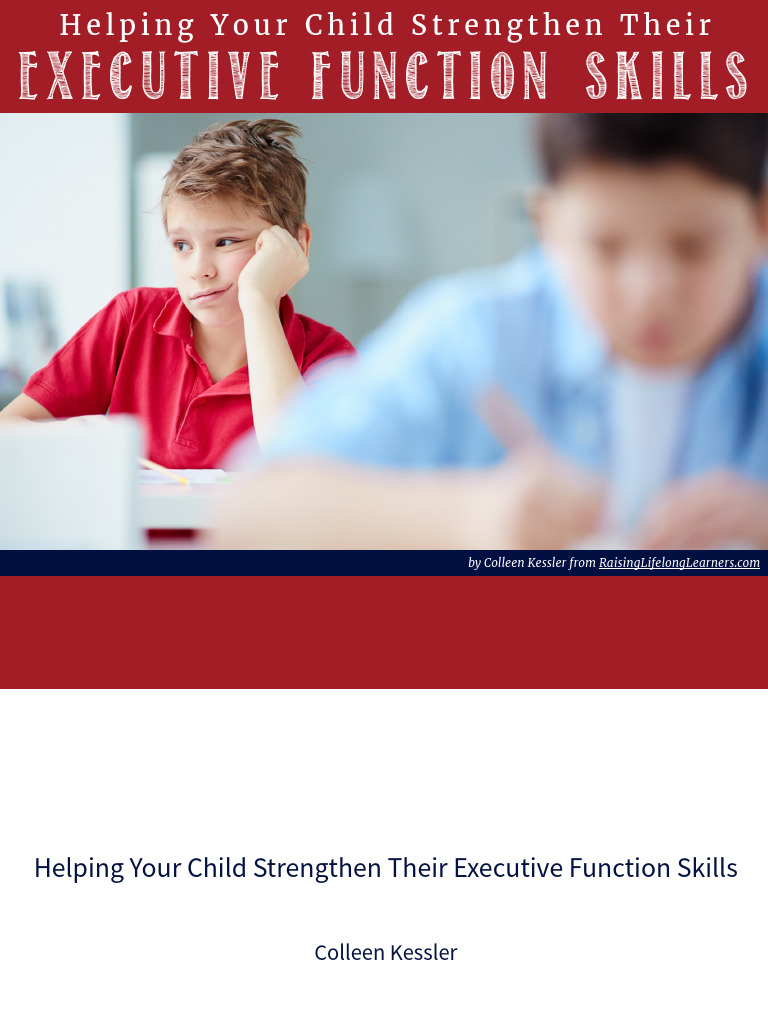 Helping Your Child Strengthen Their
EXECUTIVE FUNCTION SKILLS

by Colleen Kessler from RaisingLifelongLearners.com

Helping Your Child Strengthen Their Executive Function Skills

Colleen Kessler